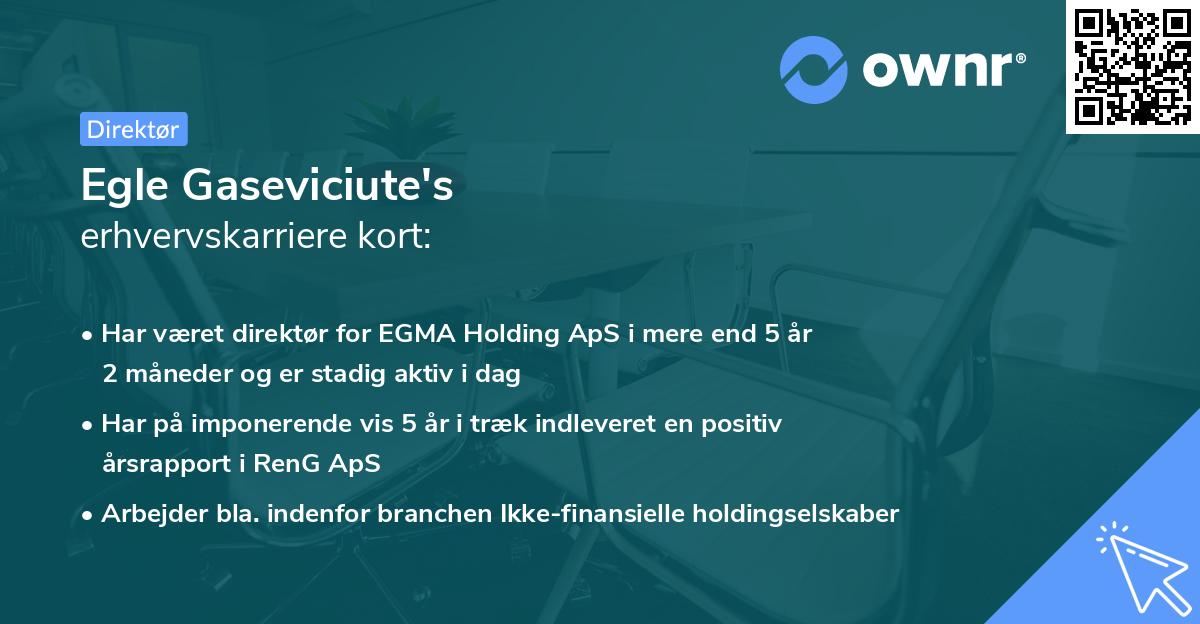 ownr®

Direktør

Egle Gaseviciute's
erhvervskarriere kort:

• Har været direktør for EGMA Holding ApS i mere end 5 år 2 måneder og er stadig aktiv i dag

• Har på imponerende vis 5 år i træk indleveret en positiv årsrapport i RenG ApS

• Arbejder bla. indenfor branchen Ikke-finansielle holdingselskaber